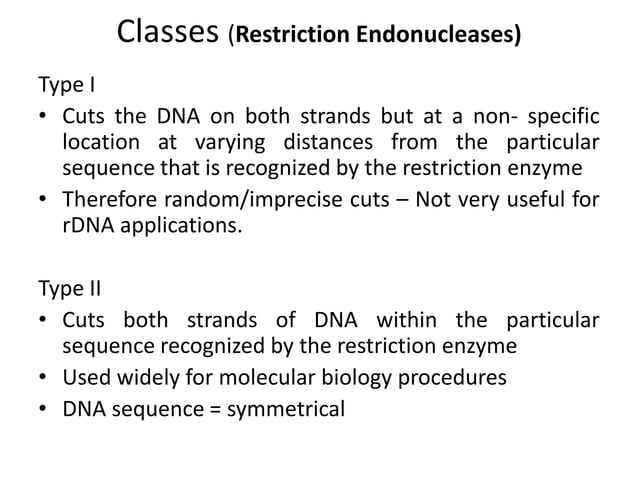 Classes (Restriction Endonucleases)

Type I

• Cuts the DNA on both strands but at a non- specific location at varying distances from the particular sequence that is recognized by the restriction enzyme
• Therefore random/imprecise cuts – Not very useful for rDNA applications.

Type II

• Cuts both strands of DNA within the particular sequence recognized by the restriction enzyme
• Used widely for molecular biology procedures
• DNA sequence = symmetrical